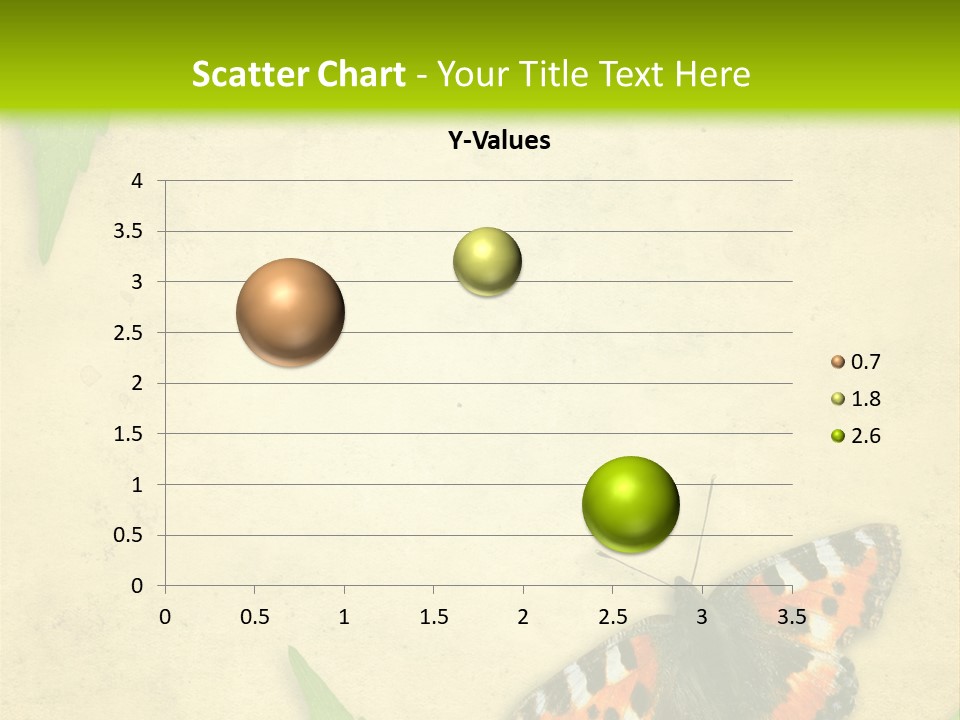 Scatter Chart - Your Title Text Here

Y-Values

4
3.5
3
2.5
2
1.5
1
0.5
0

0 0.5 1 1.5 2 2.5 3 3.5

0.7
1.8
2.6